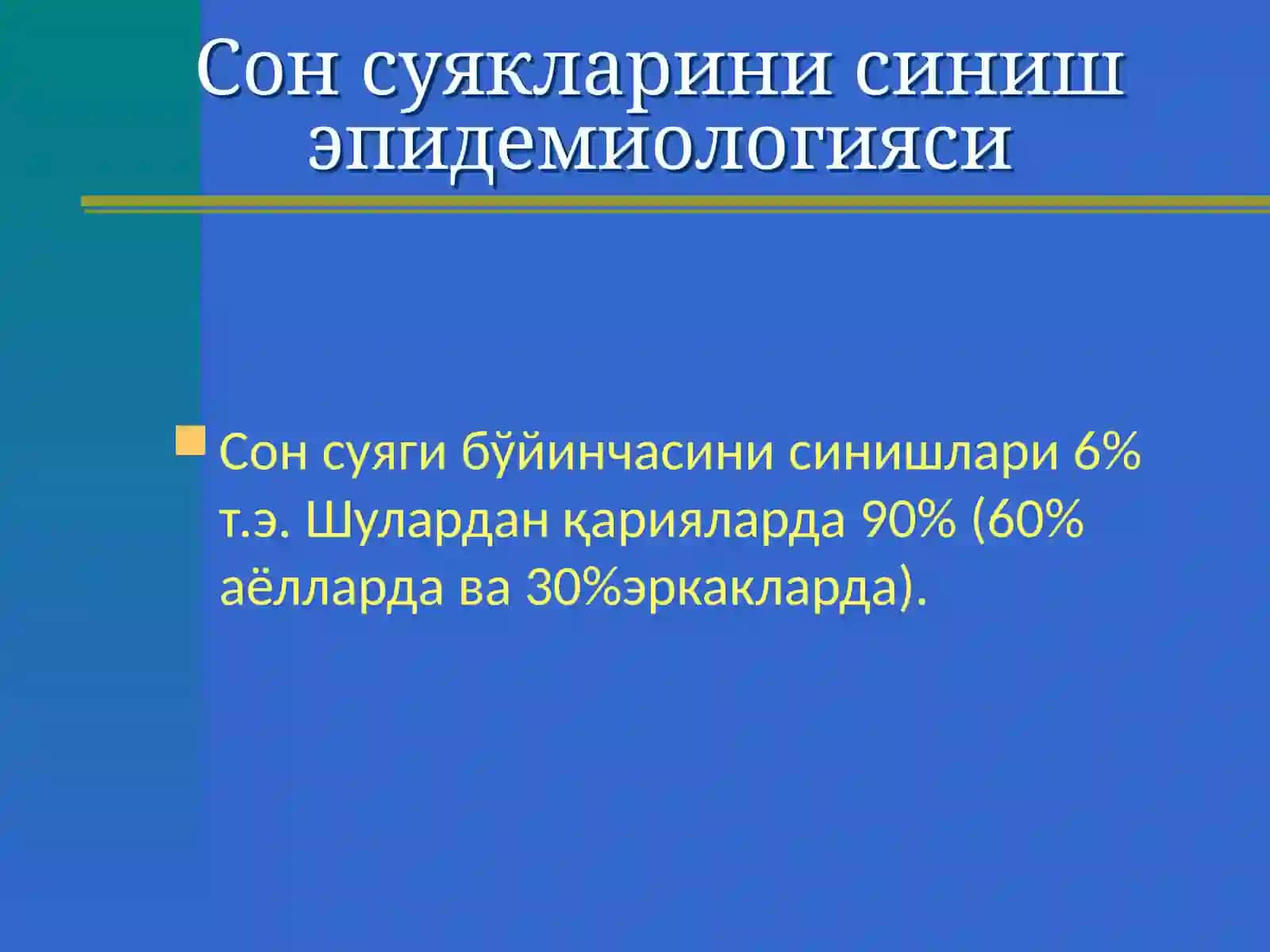 Сон суякларини синиш эпидемиологияси

Сон суяги бўйинчасини синишлари 6% т.э. Шулардан қарияларда 90% (60% аёлларда ва 30%эркакларда).